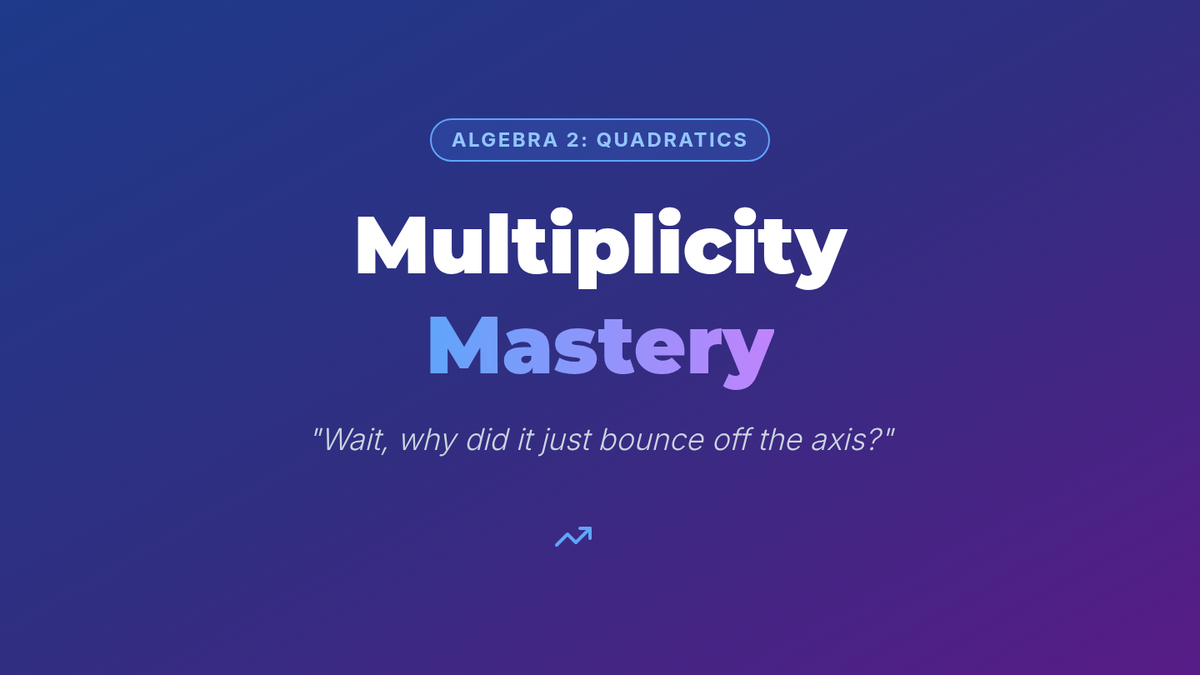 ALGEBRA 2: QUADRATICS

Multiplicity
Mastery

"Wait, why did it just bounce off the axis?"